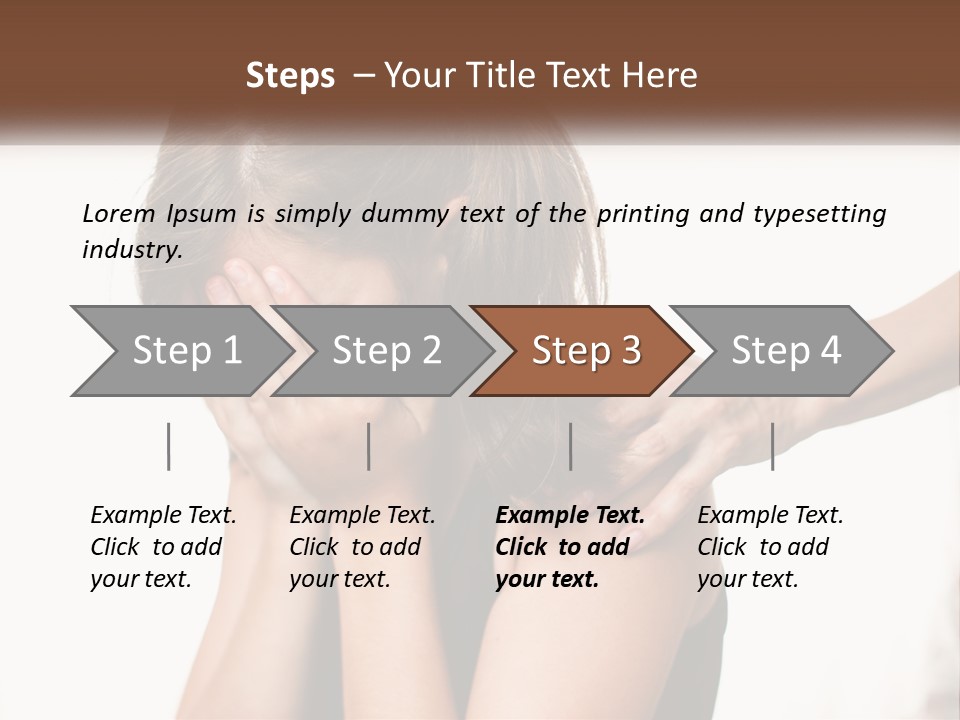 Steps – Your Title Text Here

Lorem Ipsum is simply dummy text of the printing and typesetting industry.

Step 1

Step 2

Step 3

Step 4

Example Text. Click to add your text.

Example Text. Click to add your text.

Example Text. Click to add your text.

Example Text. Click to add your text.